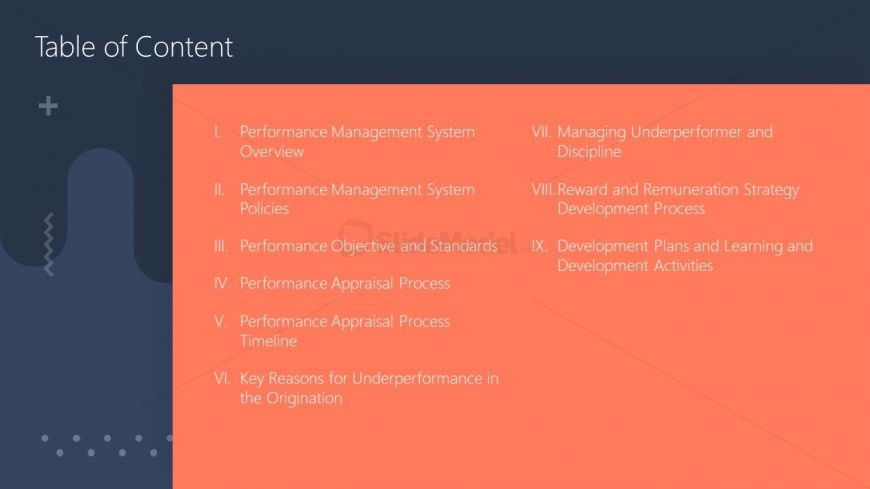 Table of Content

I. Performance Management System Overview

II. Performance Management System Policies

III. Performance Objective and Standards

IV. Performance Appraisal Process

V. Performance Appraisal Process Timeline

VI. Key Reasons for Underperformance in the Origination

VII. Managing Underperformer and Discipline

VIII. Reward and Remuneration Strategy Development Process

IX. Development Plans and Learning and Development Activities

SlideModel